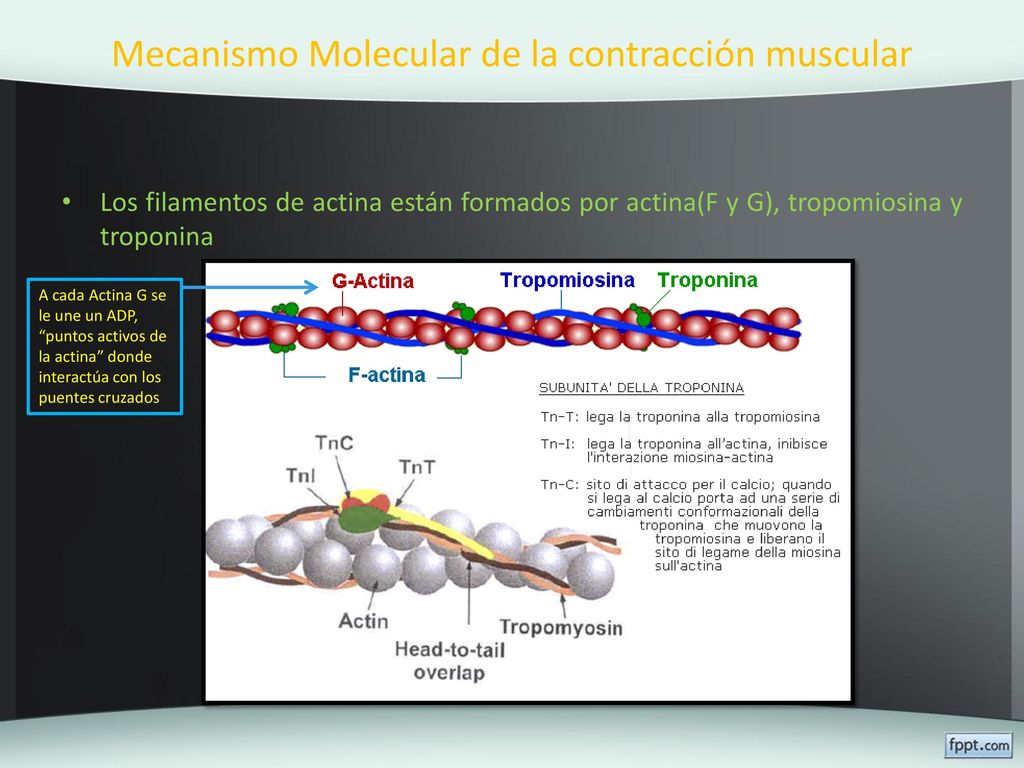 Mecanismo Molecular de la contracción muscular

• Los filamentos de actina están formados por actina(F y G), tropomiosina y troponina

A cada Actina G se le une un ADP, “puntos activos de la actina” donde interactúa con los puentes cruzados

G-Actina

Tropomiosina

Troponina

F-actina

SUBUNITA' DELLA TROPONINA

Tn-T: lega la troponina alla tropomiosina

Tn-I: lega la troponina all'actina, inibisce l'interazione miosina-actina

Tn-C: sito di attacco per il calcio; quando si lega al calcio porta ad una serie di cambiamenti conformazionali della troponina che muovono la tropomiosina e liberano il sito di legame della miosina sull'actina

TnC

TnI

TnT

Actin

Tropomyosin

Head-to-tail overlap

fppt.com